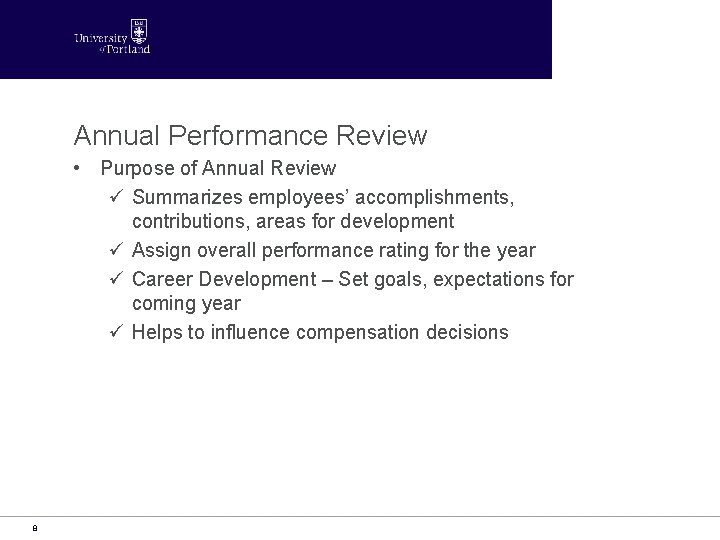 University of Portland

Annual Performance Review

• Purpose of Annual Review

✓ Summarizes employees' accomplishments, contributions, areas for development

✓ Assign overall performance rating for the year

✓ Career Development – Set goals, expectations for coming year

✓ Helps to influence compensation decisions

8